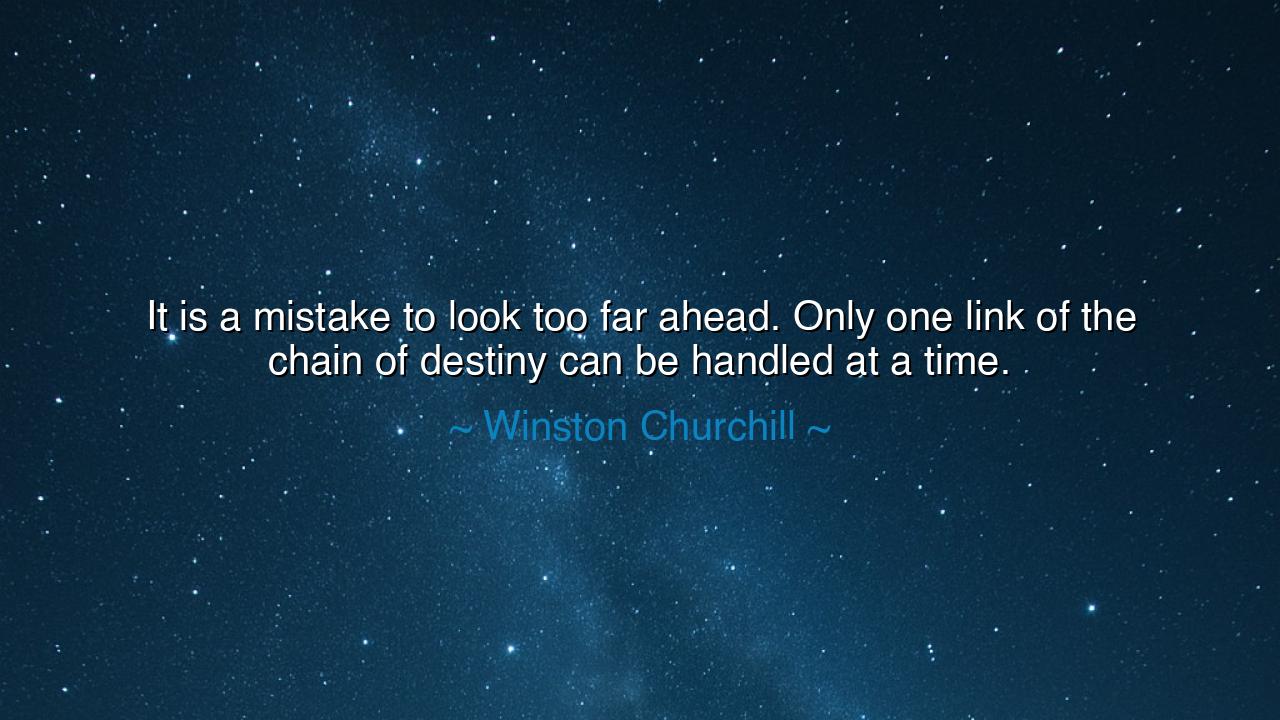 It is a mistake to look too far ahead. Only one link of the chain of destiny can be handled at a time.

~ Winston Churchill ~